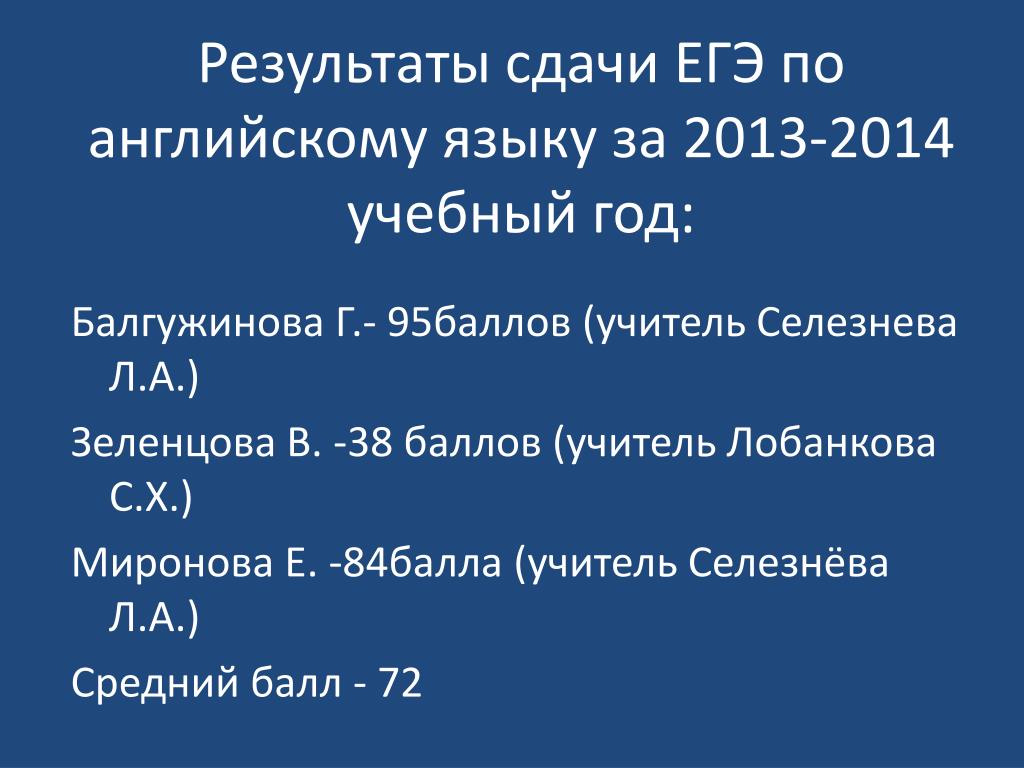 Результаты сдачи ЕГЭ по английскому языку за 2013-2014 учебный год:

Балгужинова Г.- 95баллов (учитель Селезнева Л.А.)

Зеленцова В. -38 баллов (учитель Лобанкова С.Х.)

Миронова Е. -84балла (учитель Селезнёва Л.А.)

Средний балл - 72